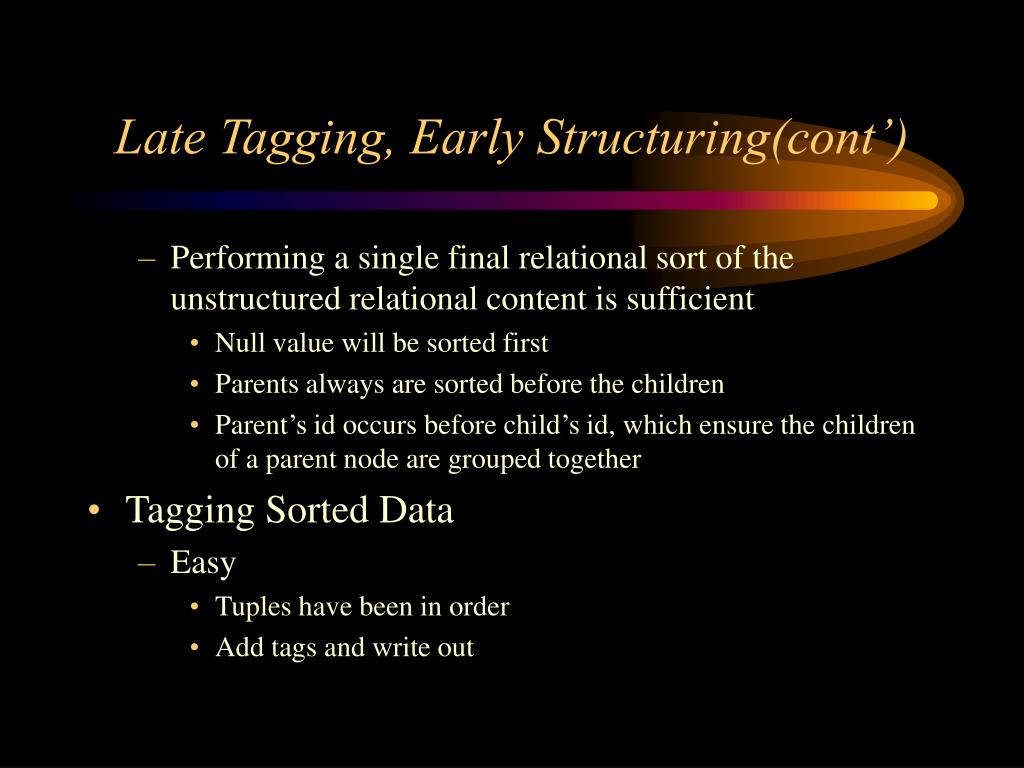 Late Tagging, Early Structuring(cont’)

– Performing a single final relational sort of the unstructured relational content is sufficient
• Null value will be sorted first
• Parents always are sorted before the children
• Parent’s id occurs before child’s id, which ensure the children of a parent node are grouped together

• Tagging Sorted Data
– Easy
• Tuples have been in order
• Add tags and write out